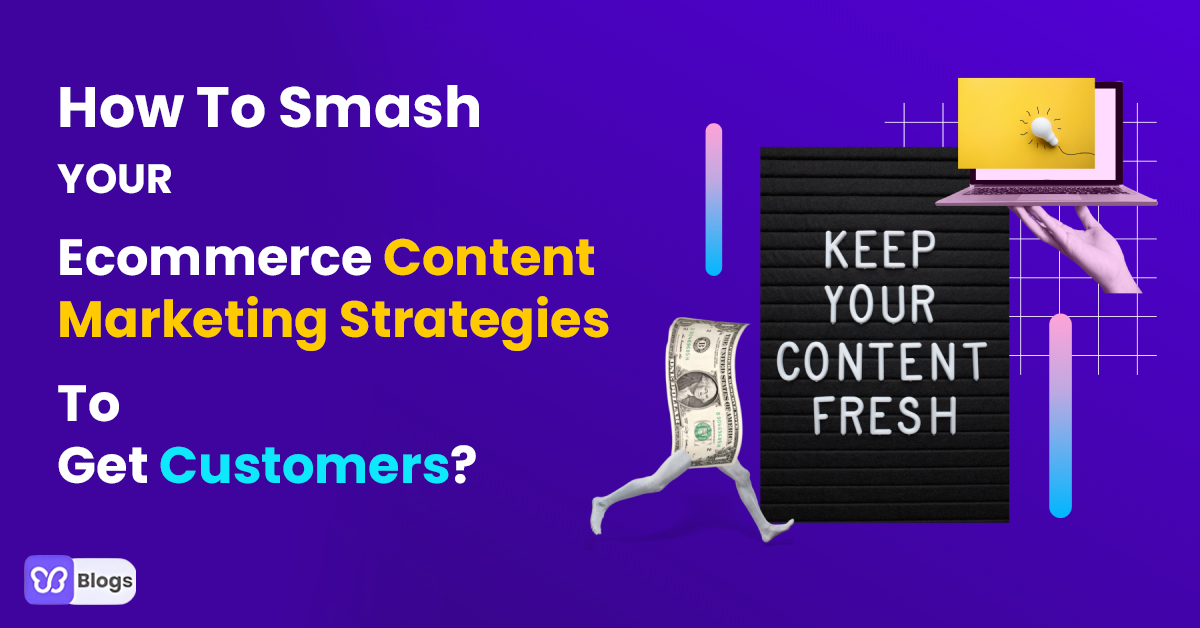 How To Smash
YOUR
Ecommerce Content Marketing Strategies
To
Get Customers?

KEEP YOUR CONTENT FRESH

Blogs